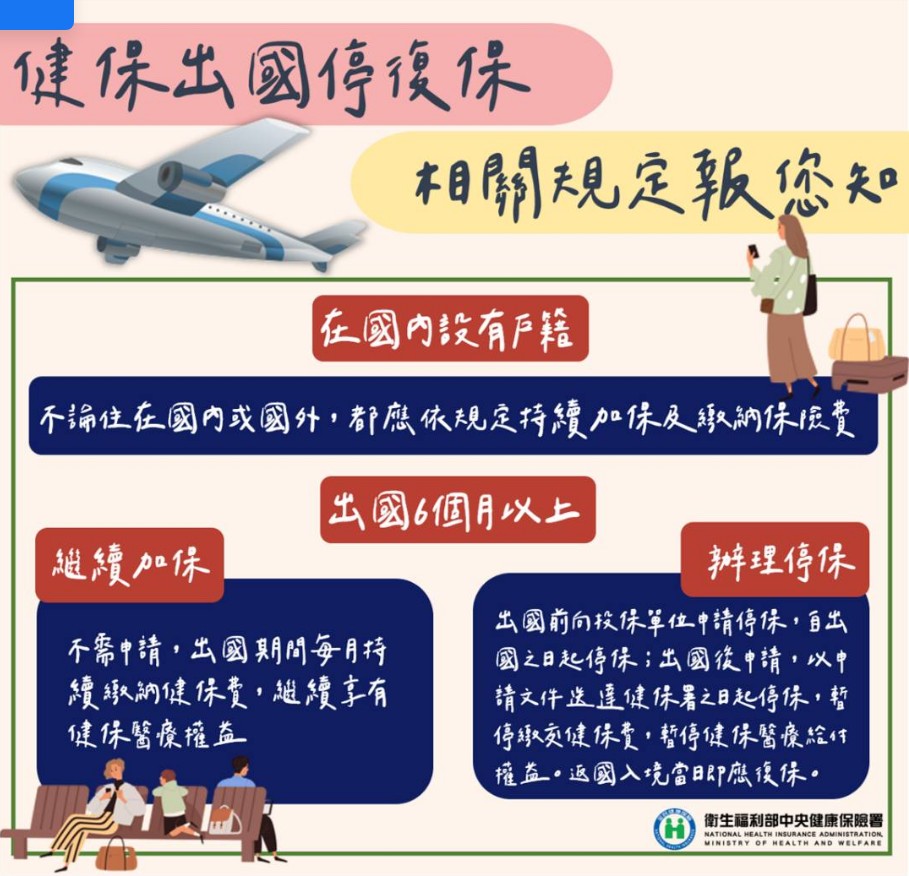 健保出國停復保

相關規定報您知

在國內設有戶籍

不論住在國內或國外，都應依規定持續加保及繳納保險費

出國6個月以上

繼續加保

不需申請，出國期間每月持續繳納健保費，繼續享有健保醫療權益

辦理停保

出國前向投保單位申請停保，自出國之日起停保；出國後申請，以申請文件送達健保署之日起停保，暫停繳交健保費，暫停健保醫療給付權益。返國入境當日即應復保。

衛生福利部中央健康保險署
NATIONAL HEALTH INSURANCE ADMINISTRATION, MINISTRY OF HEALTH AND WELFARE